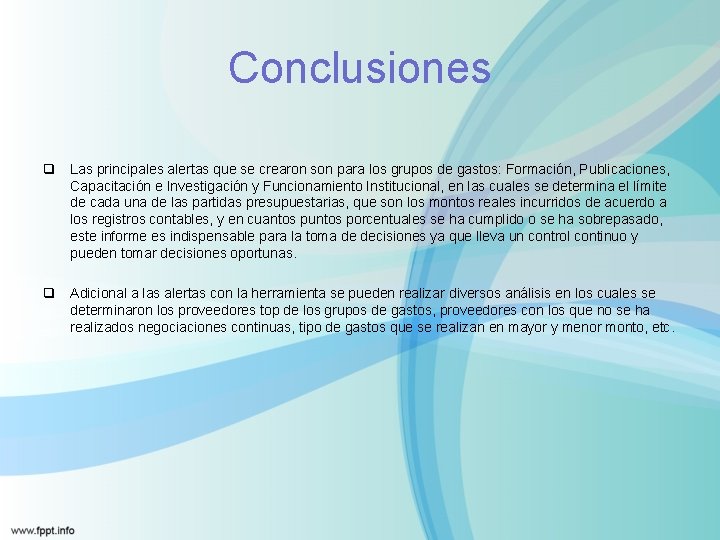 Conclusiones

❑ Las principales alertas que se crearon son para los grupos de gastos: Formación, Publicaciones, Capacitación e Investigación y Funcionamiento Institucional, en las cuales se determina el límite de cada una de las partidas presupuestarias, que son los montos reales incurridos de acuerdo a los registros contables, y en cuantos puntos porcentuales se ha cumplido o se ha sobrepasado, este informe es indispensable para la toma de decisiones ya que lleva un control continuo y pueden tomar decisiones oportunas.

❑ Adicional a las alertas con la herramienta se pueden realizar diversos análisis en los cuales se determinaron los proveedores top de los grupos de gastos, proveedores con los que no se ha realizados negociaciones continuas, tipo de gastos que se realizan en mayor y menor monto, etc.

www.fppt.info